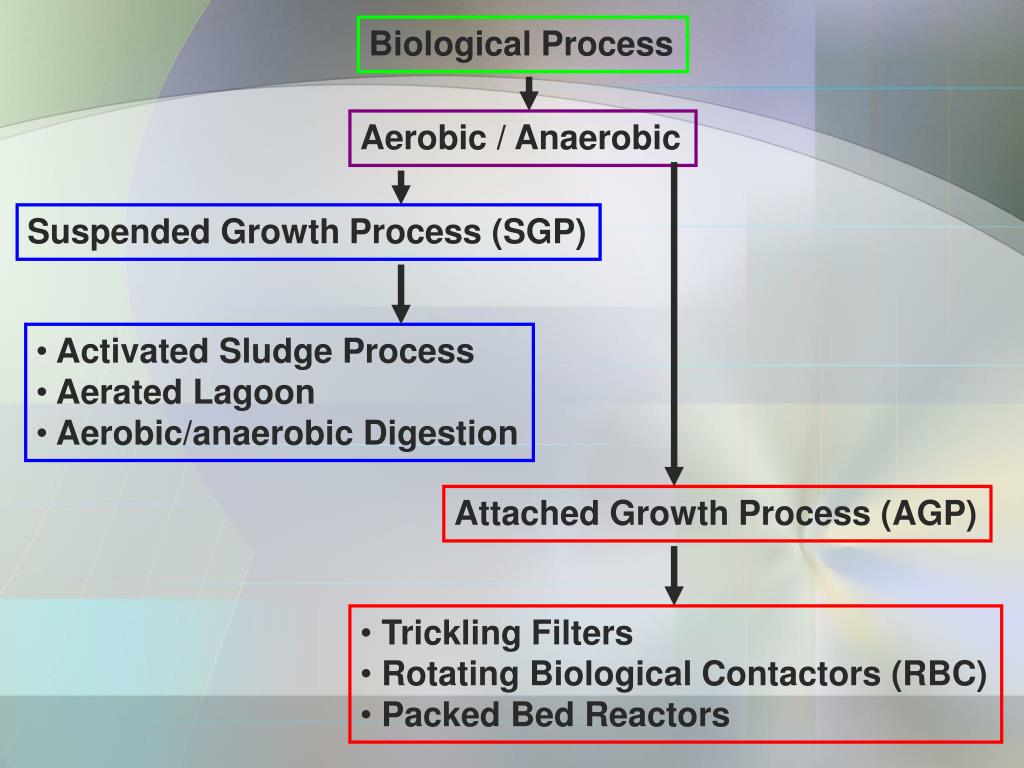 Biological Process

Aerobic / Anaerobic

Suspended Growth Process (SGP)

• Activated Sludge Process
• Aerated Lagoon
• Aerobic/anaerobic Digestion

Attached Growth Process (AGP)

• Trickling Filters
• Rotating Biological Contactors (RBC)
• Packed Bed Reactors